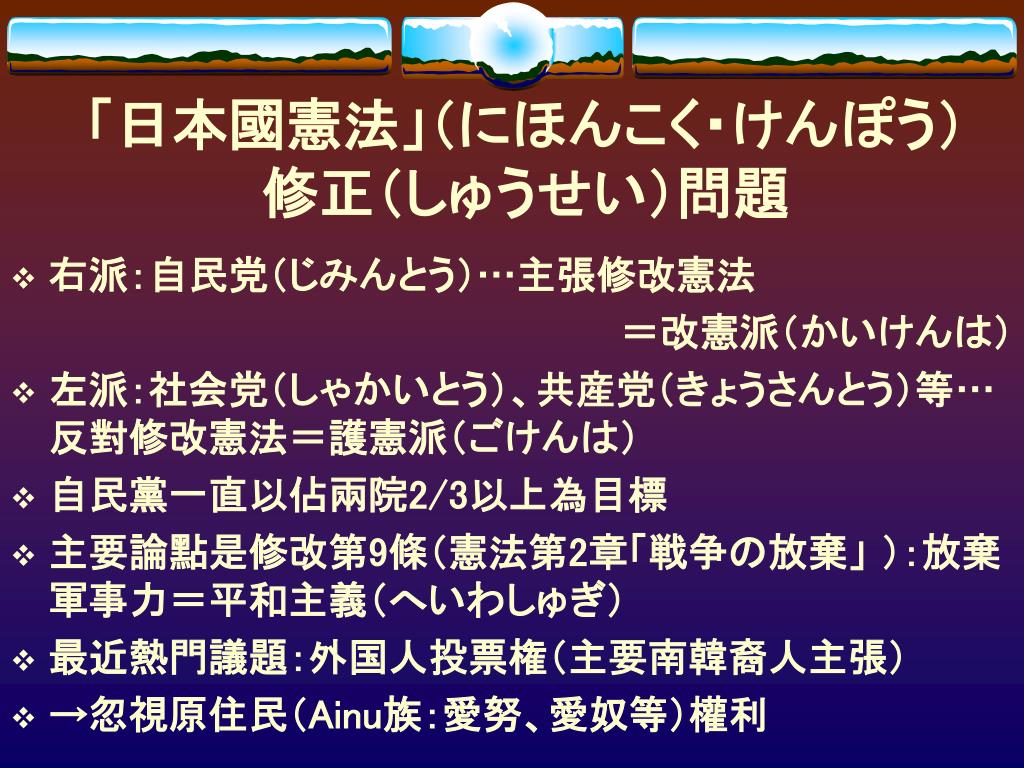 「日本國憲法」(にほんこく・けんぽう)修正(しゅうせい)問題

❖ 右派:自民党(じみんとう)…主張修改憲法
＝改憲派(かいけんは)

❖ 左派:社会党(しゃかいとう)、共産党(きょうさんとう)等…反對修改憲法＝護憲派(ごけんは)

❖ 自民黨一直以佔兩院2/3以上為目標

❖ 主要論點是修改第9條(憲法第2章「戦争の放棄」):放棄軍事力＝平和主義(へいわしゅぎ)

❖ 最近熱門議題:外国人投票権(主要南韓裔人主張)

❖ →忽視原住民(Ainu族:愛努、愛奴等)權利